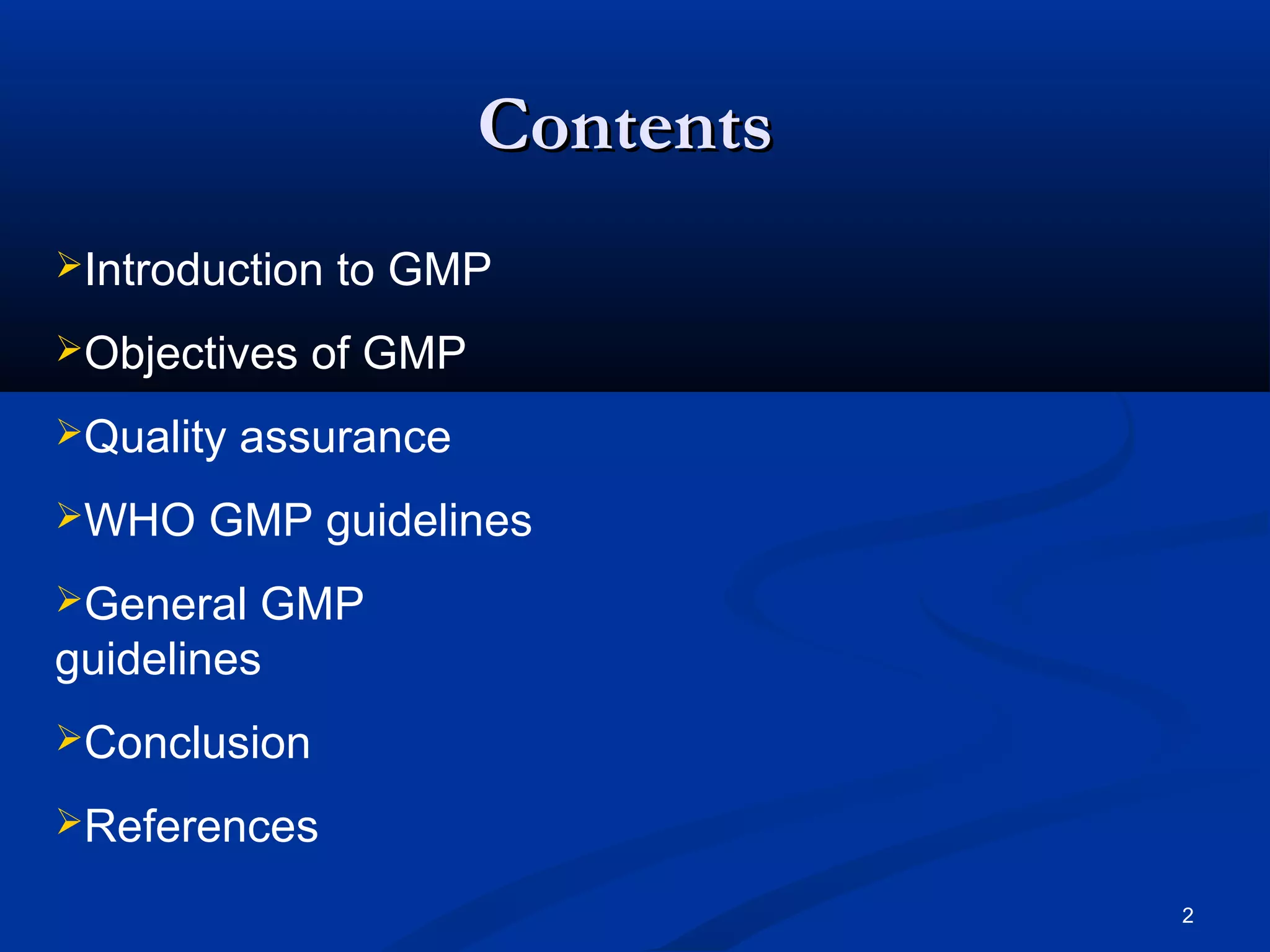 Contents

➢Introduction to GMP

➢Objectives of GMP

➢Quality assurance

➢WHO GMP guidelines

➢General GMP guidelines

➢Conclusion

➢References

2